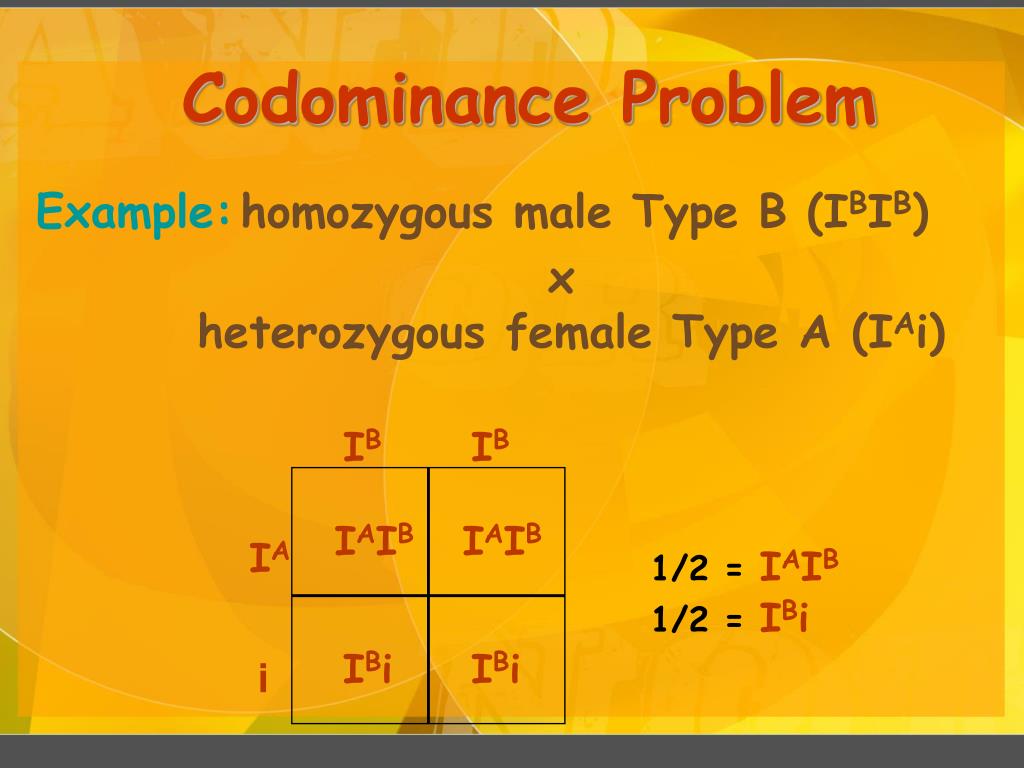 Codominance Problem

Example: homozygous male Type B ($I^BI^B$)

x

heterozygous female Type A ($I^Ai$)

| | $I^B$ | $I^B$ |
|---|---|---|
| $I^A$ | $I^AI^B$ | $I^AI^B$ |
| i | $I^Bi$ | $I^Bi$ |

1/2 = $I^AI^B$
1/2 = $I^Bi$